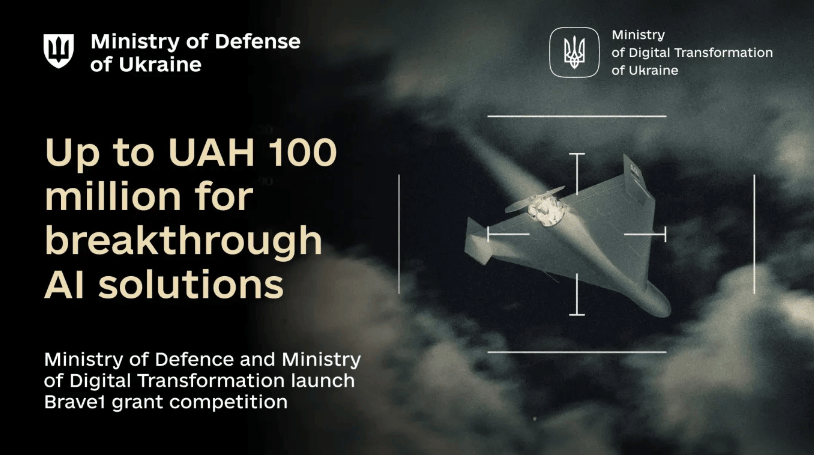 Ministry of Defense of Ukraine

Ministry of Digital Transformation of Ukraine

Up to UAH 100 million for breakthrough AI solutions

Ministry of Defence and Ministry of Digital Transformation launch Brave1 grant competition